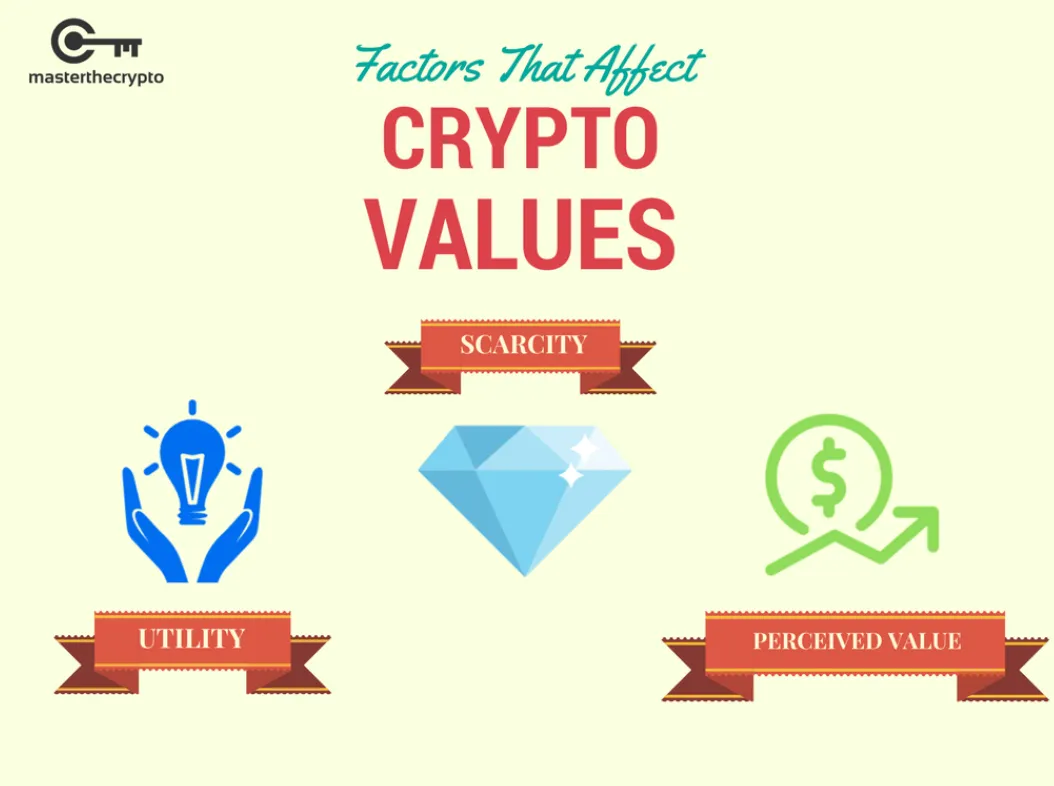 masterthecrypto

Factors That Affect
CRYPTO VALUES

SCARCITY

$

UTILITY

PERCEIVED VALUE